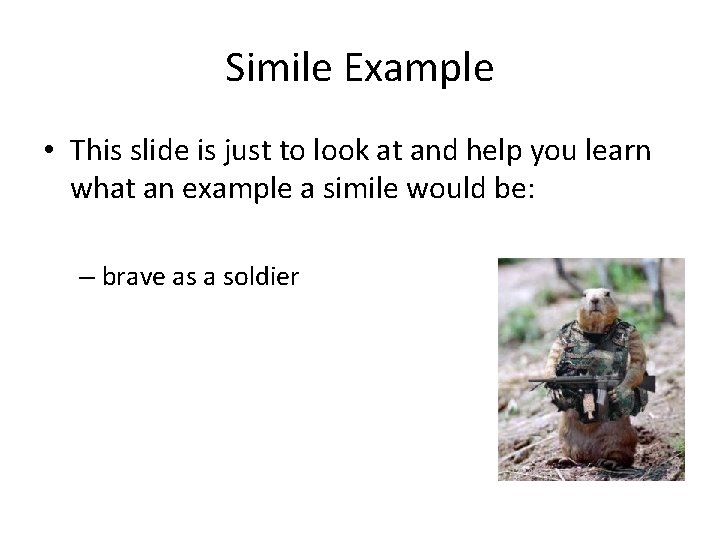 Simile Example

• This slide is just to look at and help you learn what an example a simile would be:

– brave as a soldier